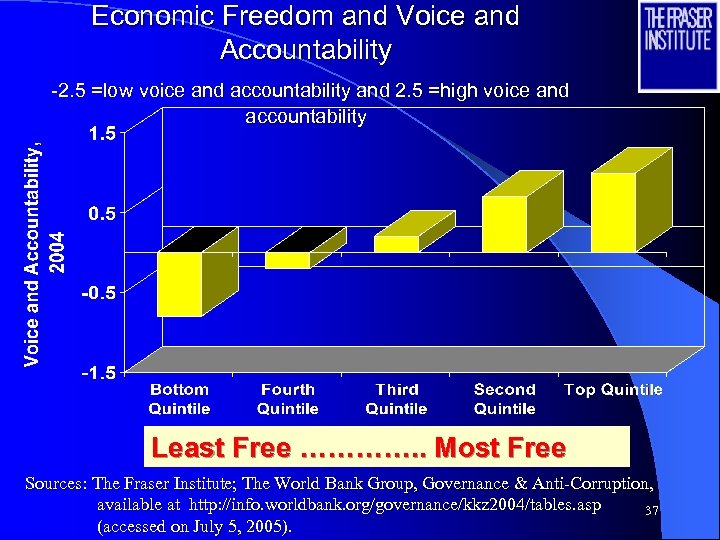 Economic Freedom and Voice and Accountability

THE FRASER INSTITUTE

-2.5 =low voice and accountability and 2.5 =high voice and accountability

Voice and Accountability, 2004

1.5
0.5
-0.5
-1.5

Bottom Quintile
Fourth Quintile
Third Quintile
Second Quintile
Top Quintile

Least Free ………….. Most Free

Sources: The Fraser Institute; The World Bank Group, Governance & Anti-Corruption, available at http://info.worldbank.org/governance/kkz2004/tables.asp (accessed on July 5, 2005).

37